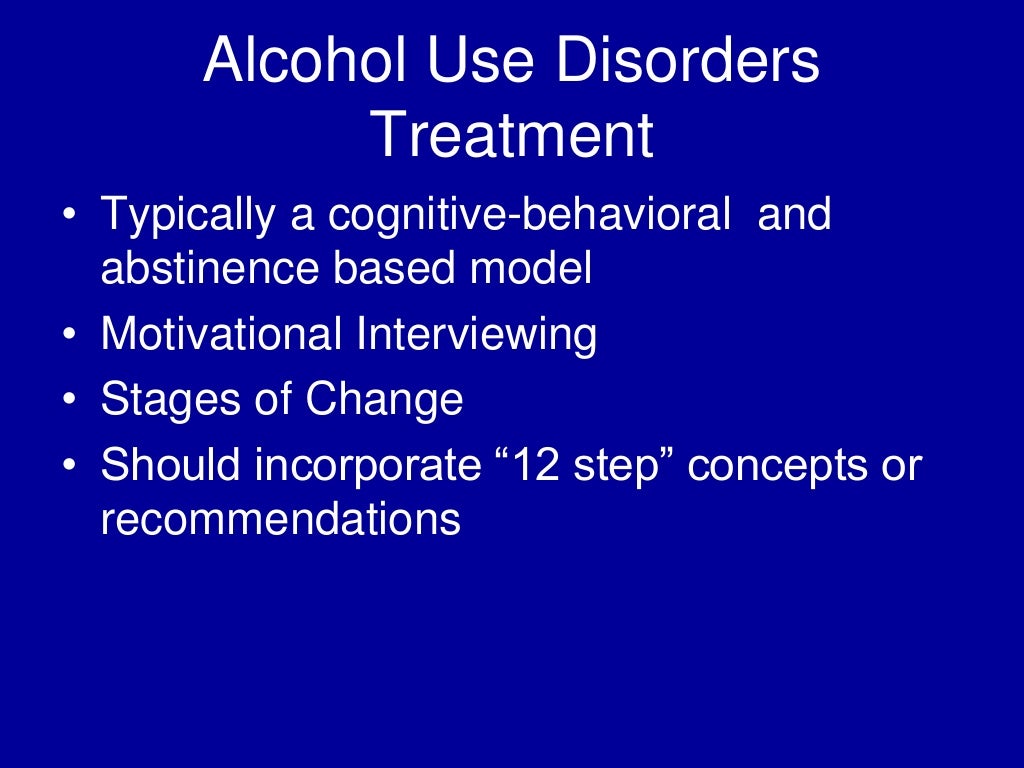 Alcohol Use Disorders Treatment

• Typically a cognitive-behavioral and abstinence based model
• Motivational Interviewing
• Stages of Change
• Should incorporate “12 step” concepts or recommendations